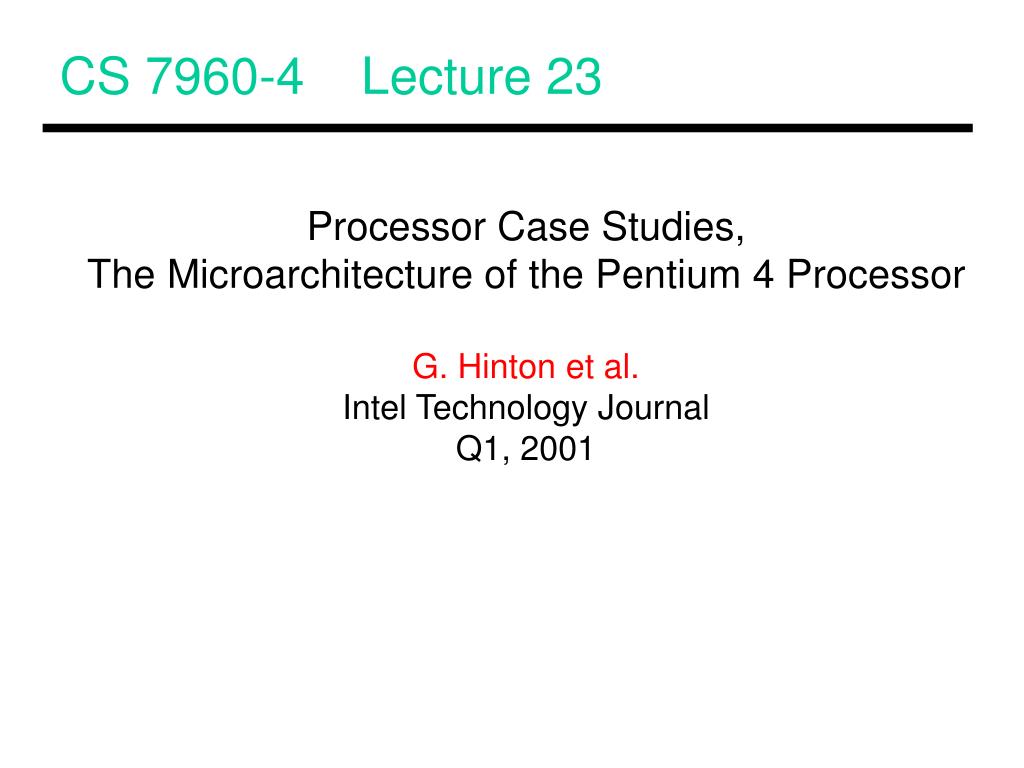 CS 7960-4 Lecture 23

Processor Case Studies,
The Microarchitecture of the Pentium 4 Processor

G. Hinton et al.
Intel Technology Journal
Q1, 2001